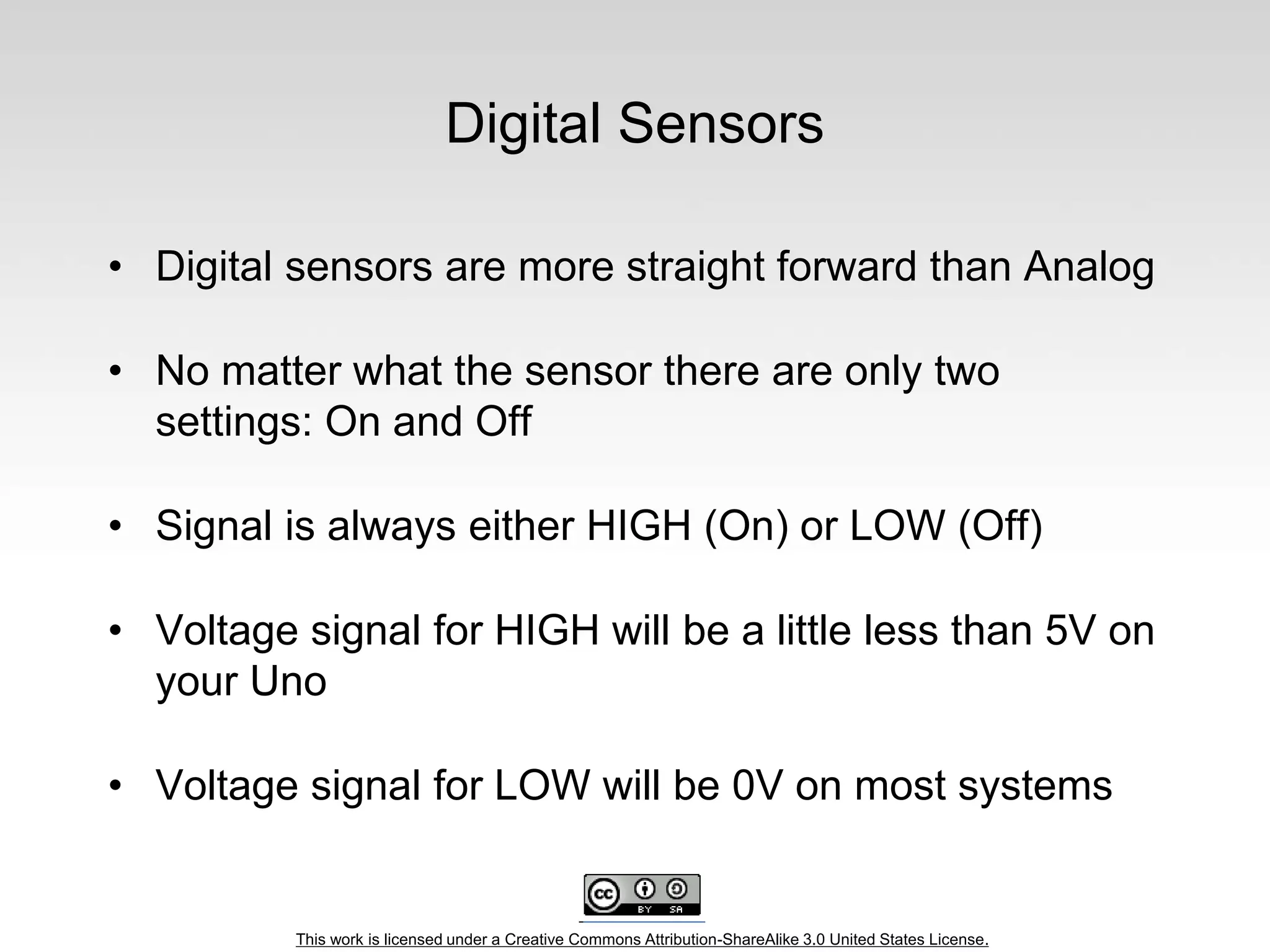 Digital Sensors

• Digital sensors are more straight forward than Analog

• No matter what the sensor there are only two settings: On and Off

• Signal is always either HIGH (On) or LOW (Off)

• Voltage signal for HIGH will be a little less than 5V on your Uno

• Voltage signal for LOW will be 0V on most systems

cc BY SA

This work is licensed under a Creative Commons Attribution-ShareAlike 3.0 United States License.